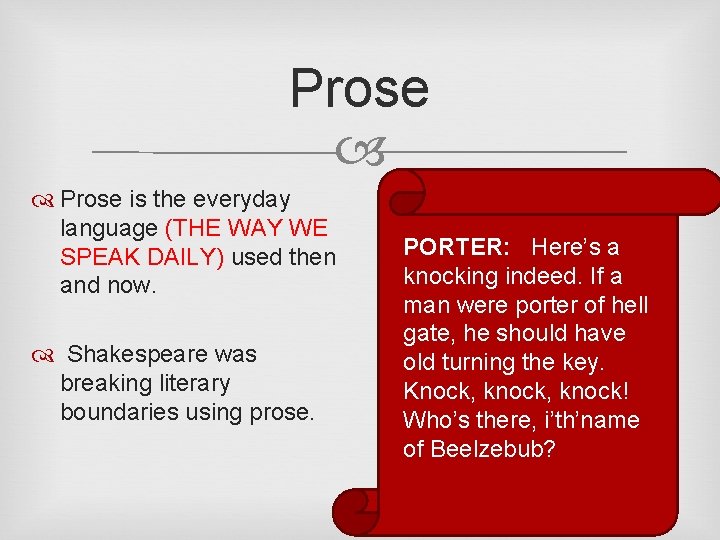 Prose

Prose is the everyday language (THE WAY WE SPEAK DAILY) used then and now.

Shakespeare was breaking literary boundaries using prose.

PORTER: Here's a knocking indeed. If a man were porter of hell gate, he should have old turning the key. Knock, knock, knock! Who's there, i'th'name of Beelzebub?